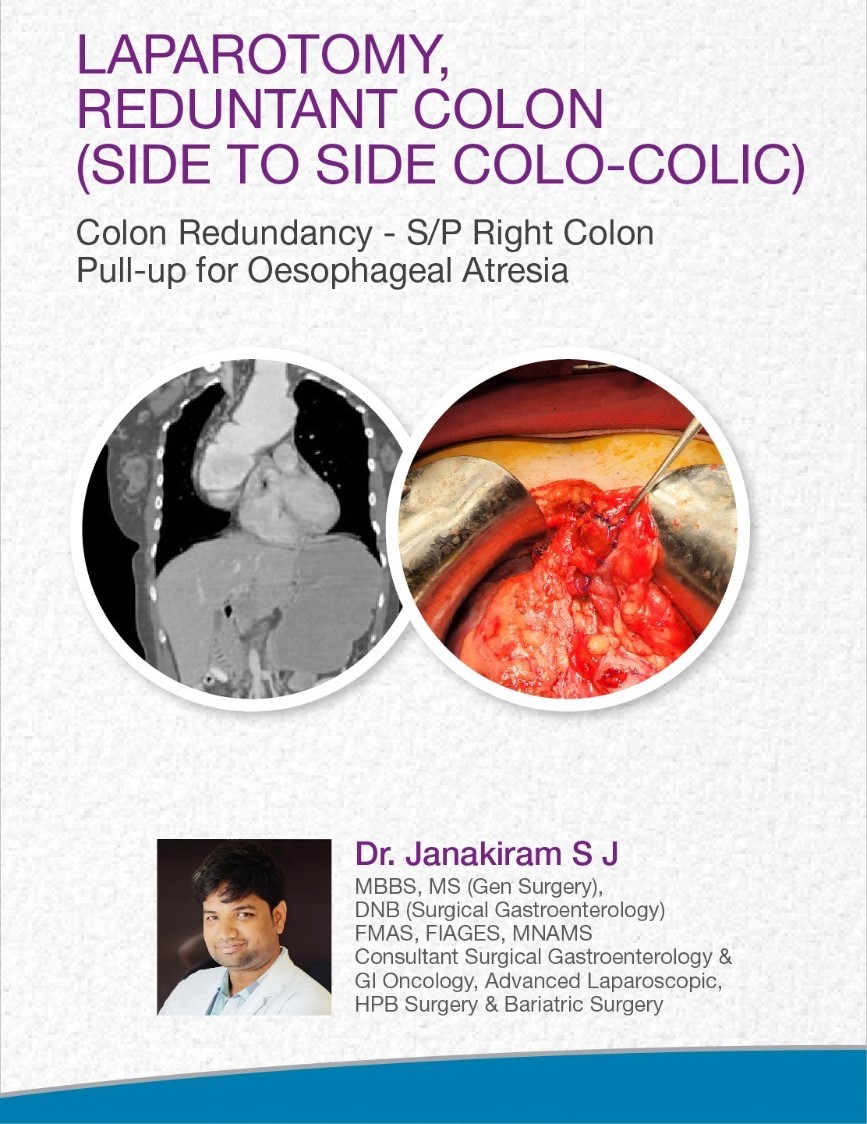 LAPAROTOMY, REDUNTANT COLON (SIDE TO SIDE COLO-COLIC)

Colon Redundancy - S/P Right Colon Pull-up for Oesophageal Atresia

Dr. Janakiram S J

MBBS, MS (Gen Surgery), DNB (Surgical Gastroenterology) FMAS, FIAGES, MNAMS Consultant Surgical Gastroenterology & GI Oncology, Advanced Laparoscopic, HPB Surgery & Bariatric Surgery